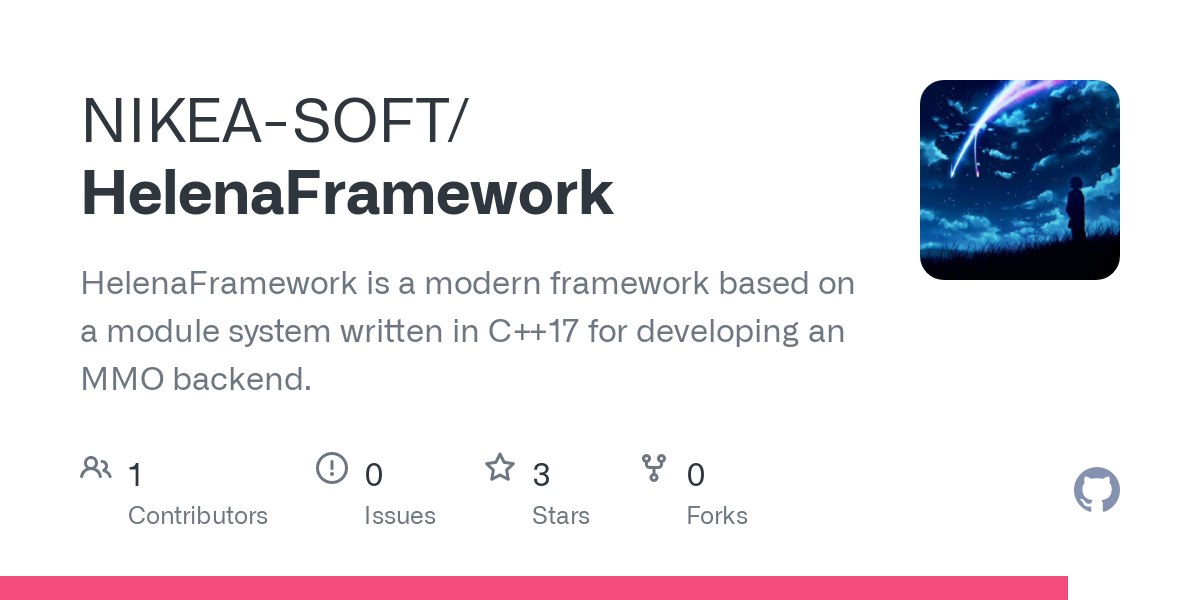 NIKEA-SOFT/
HelenaFramework

HelenaFramework is a modern framework based on a module system written in C++17 for developing an MMO backend.

1
Contributors

0
Issues

3
Stars

0
Forks